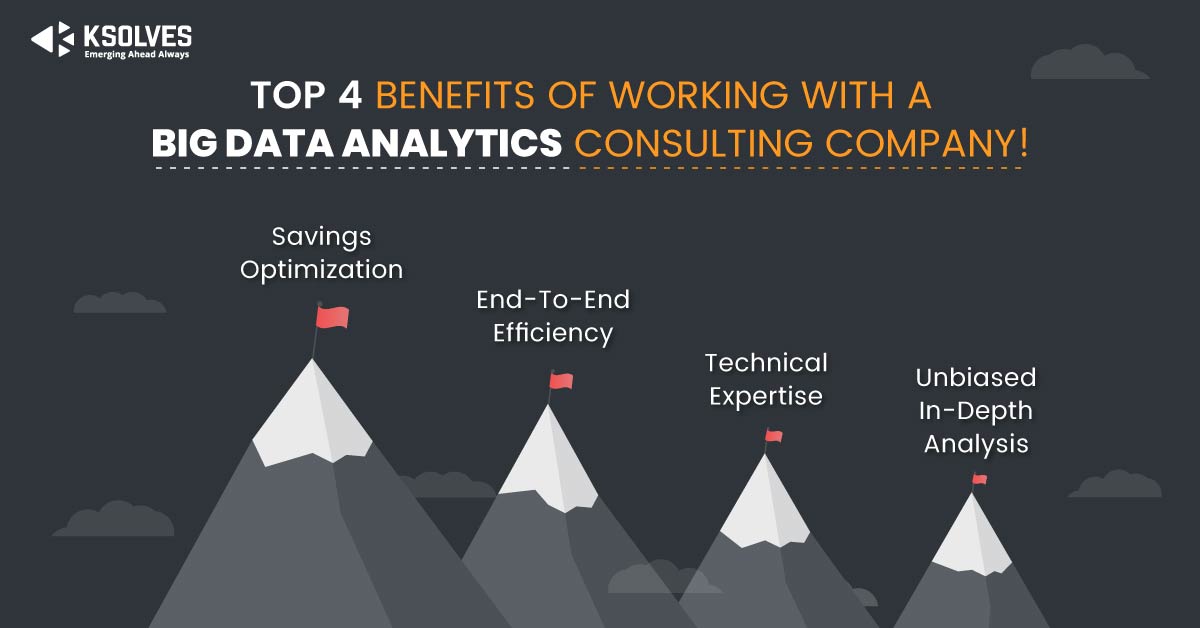 KSOLVES
Emerging Ahead Always

TOP 4 BENEFITS OF WORKING WITH A BIG DATA ANALYTICS CONSULTING COMPANY!

Savings Optimization

End-To-End Efficiency

Technical Expertise

Unbiased In-Depth Analysis